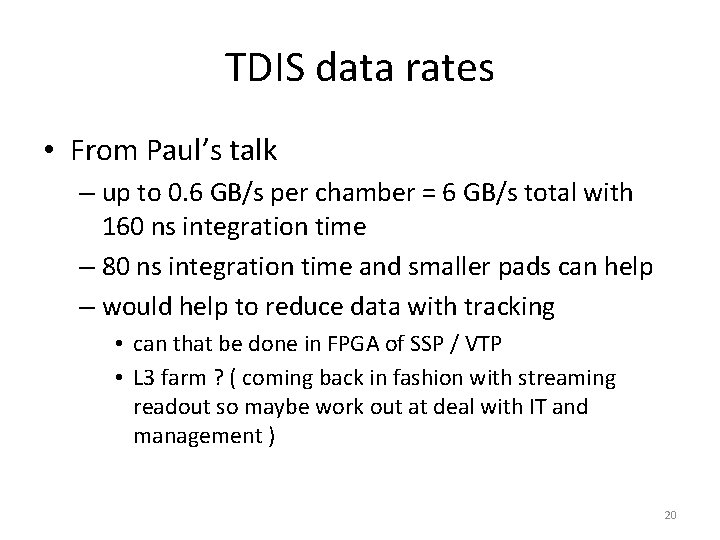 TDIS data rates

• From Paul's talk
– up to 0.6 GB/s per chamber = 6 GB/s total with 160 ns integration time
– 80 ns integration time and smaller pads can help
– would help to reduce data with tracking
• can that be done in FPGA of SSP / VTP
• L3 farm ? ( coming back in fashion with streaming readout so maybe work out at deal with IT and management )

20